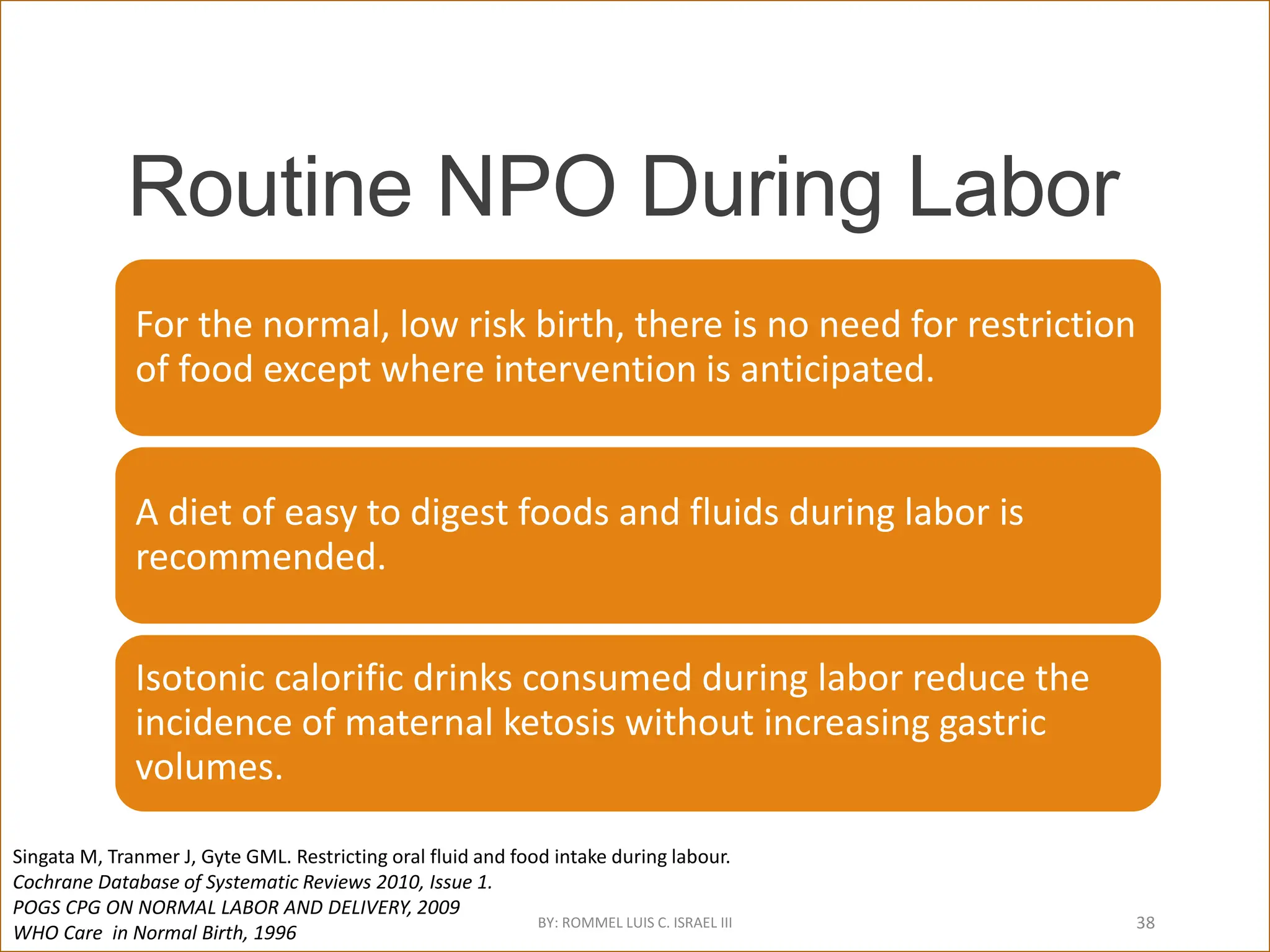 Routine NPO During Labor

For the normal, low risk birth, there is no need for restriction of food except where intervention is anticipated.

A diet of easy to digest foods and fluids during labor is recommended.

Isotonic calorific drinks consumed during labor reduce the incidence of maternal ketosis without increasing gastric volumes.

Singata M, Tranmer J, Gyte GML. Restricting oral fluid and food intake during labour.
Cochrane Database of Systematic Reviews 2010, Issue 1.
POGS CPG ON NORMAL LABOR AND DELIVERY, 2009
WHO Care in Normal Birth, 1996

BY: ROMMEL LUIS C. ISRAEL III

38